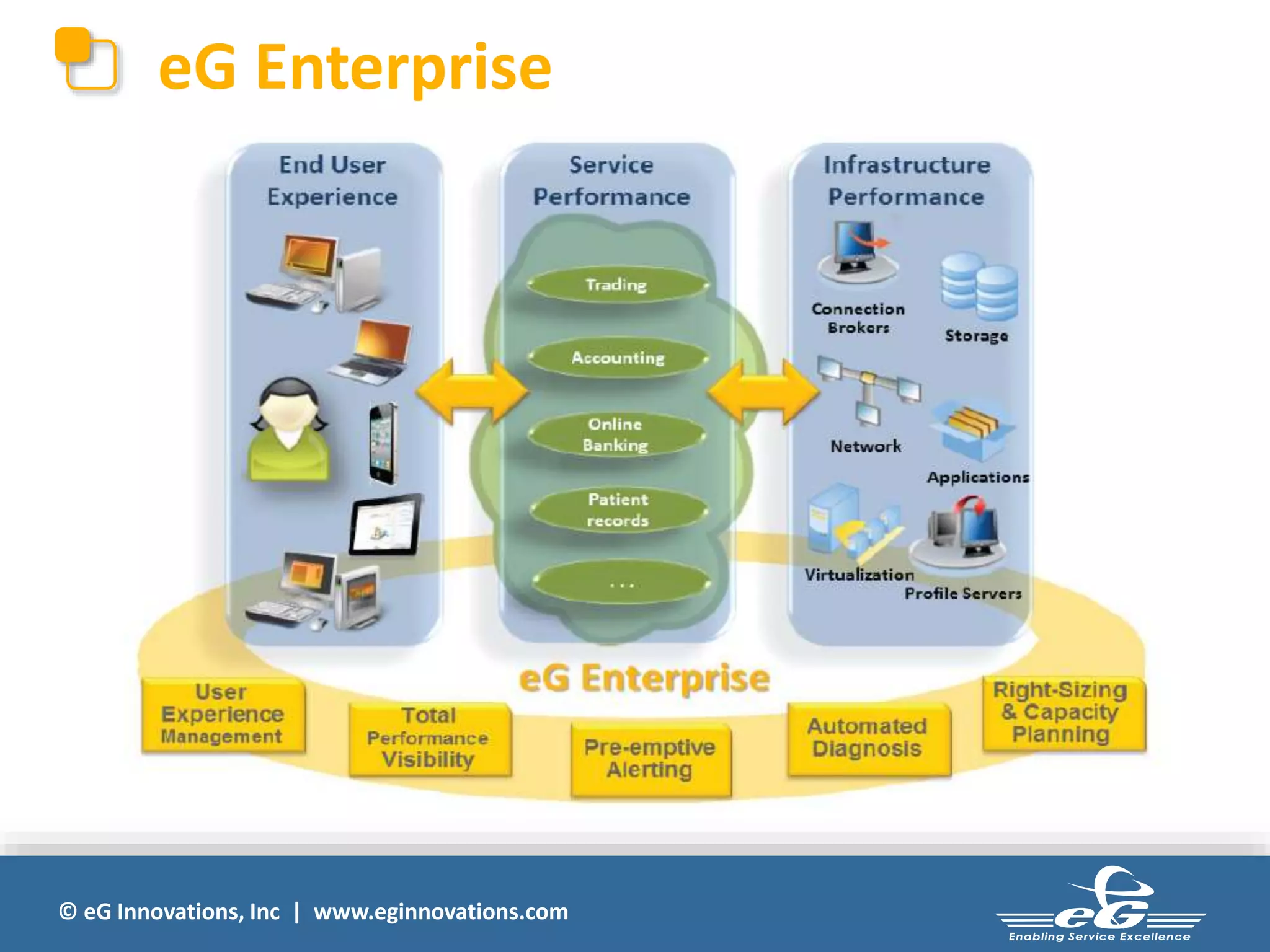 eG Enterprise

End User Experience

Service Performance

Trading

Accounting

Online Banking

Patient records

...

Infrastructure Performance

Connection Brokers

Storage

Network

Applications

Virtualization

Profile Servers

eG Enterprise

User Experience Management

Total Performance Visibility

Pre-emptive Alerting

Automated Diagnosis

Right-Sizing & Capacity Planning

© eG Innovations, Inc | www.eginnovations.com

eG
Enabling Service Excellence